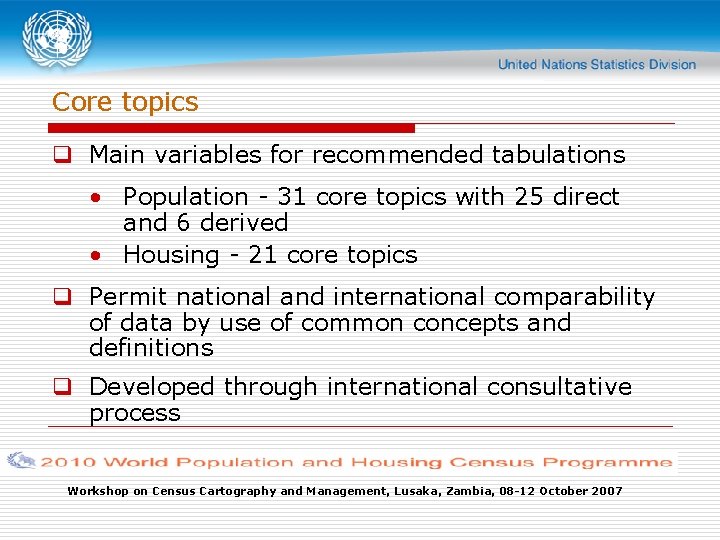 United Nations Statistics Division

Core topics

❑ Main variables for recommended tabulations

• Population - 31 core topics with 25 direct and 6 derived
• Housing - 21 core topics

❑ Permit national and international comparability of data by use of common concepts and definitions

❑ Developed through international consultative process

2010 World Population and Housing Census Programme

Workshop on Census Cartography and Management, Lusaka, Zambia, 08-12 October 2007